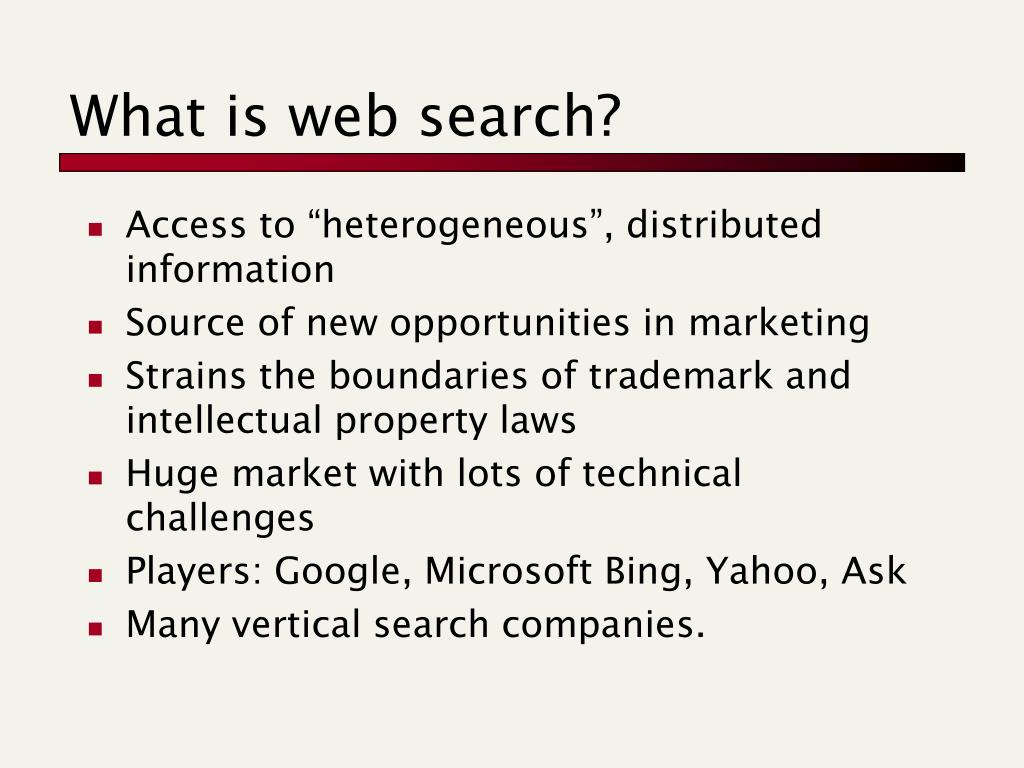 What is web search?

- Access to “heterogeneous”, distributed information
- Source of new opportunities in marketing
- Strains the boundaries of trademark and intellectual property laws
- Huge market with lots of technical challenges
- Players: Google, Microsoft Bing, Yahoo, Ask
- Many vertical search companies.